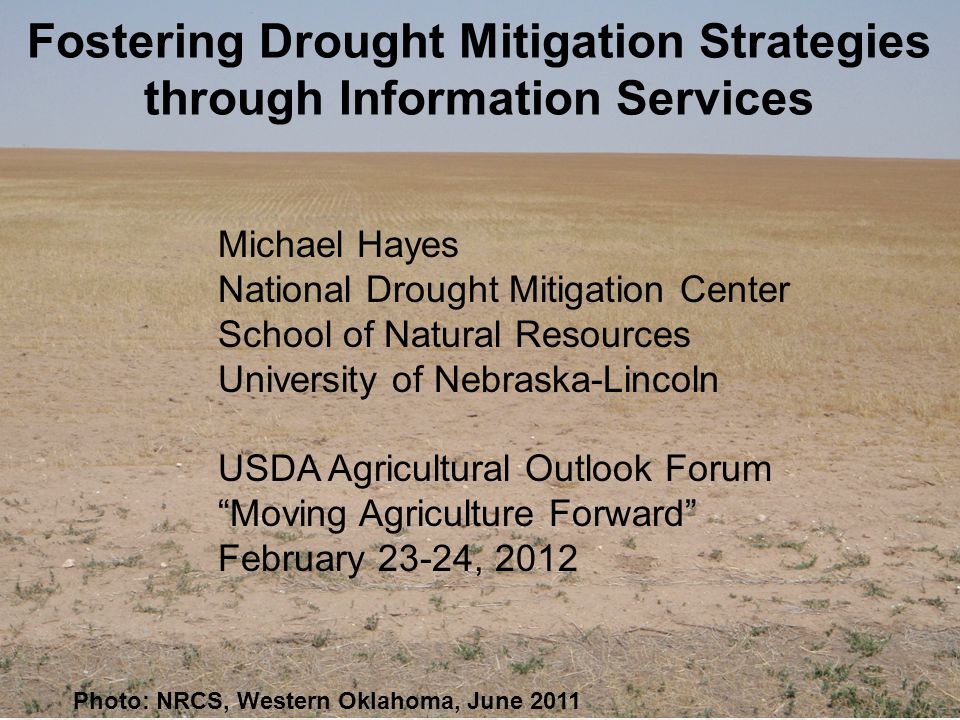 Fostering Drought Mitigation Strategies through Information Services

Michael Hayes
National Drought Mitigation Center
School of Natural Resources
University of Nebraska-Lincoln

USDA Agricultural Outlook Forum
“Moving Agriculture Forward”
February 23-24, 2012

Photo: NRCS, Western Oklahoma, June 2011